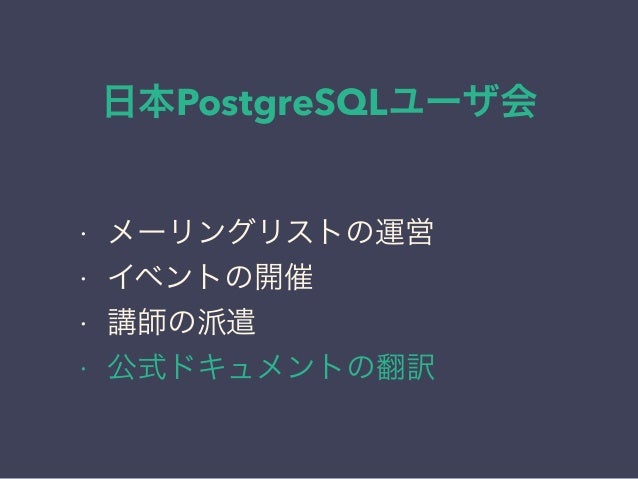 日本PostgreSQLユーザ会

· メーリングリストの運営
· イベントの開催
· 講師の派遣
· 公式ドキュメントの翻訳